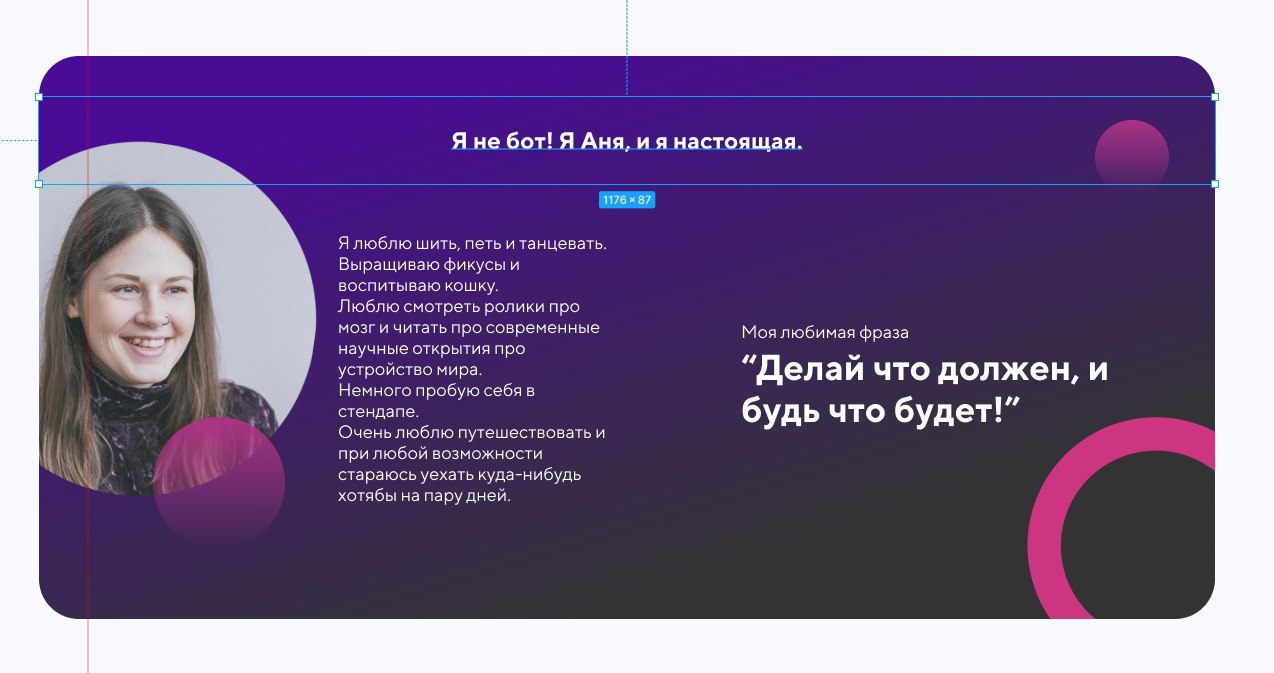 Я не бот! Я Аня, и я настоящая.

1176 × 87

Я люблю шить, петь и танцевать. Выращиваю фикусы и воспитываю кошку.
Люблю смотреть ролики про мозг и читать про современные научные открытия про устройство мира.
Немного пробую себя в стендапе.
Очень люблю путешествовать и при любой возможности стараюсь уехать куда-нибудь хотябы на пару дней.

Моя любимая фраза

“Делай что должен, и будь что будет!”